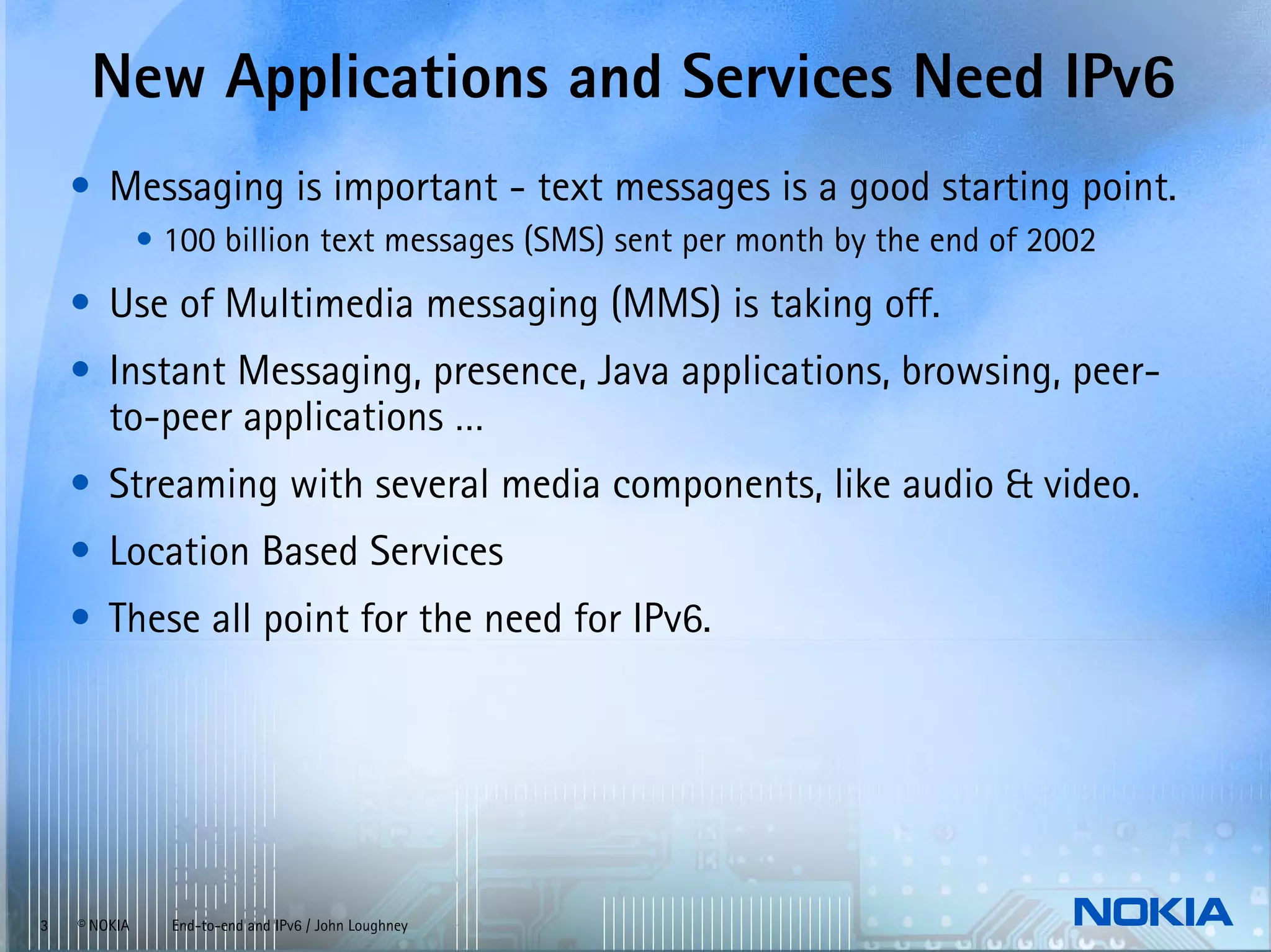 New Applications and Services Need IPv6

• Messaging is important - text messages is a good starting point.
  • 100 billion text messages (SMS) sent per month by the end of 2002
• Use of Multimedia messaging (MMS) is taking off.
• Instant Messaging, presence, Java applications, browsing, peer-to-peer applications ...
• Streaming with several media components, like audio & video.
• Location Based Services
• These all point for the need for IPv6.

3 © NOKIA End-to-end and IPv6 / John Loughney

NOKIA